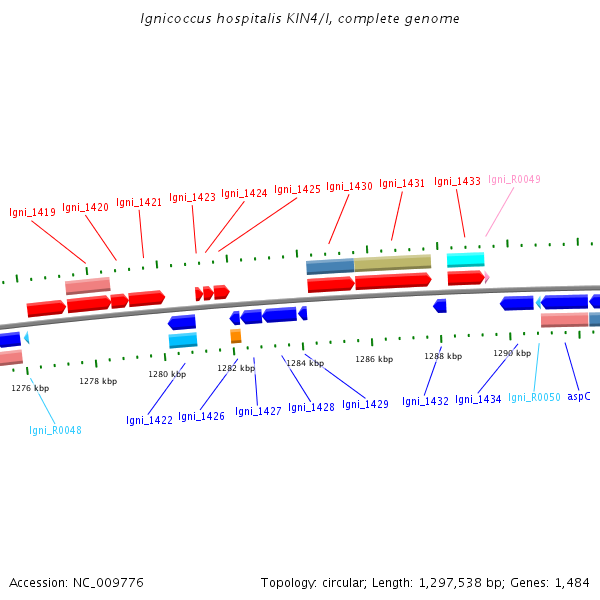 Ignicoccus hospitalis KIN4/I, complete genome

Igni_1419 Igni_1420 Igni_1421 Igni_1423 Igni_1424 Igni_1425 Igni_1430 Igni_1431 Igni_1433 Igni_R0049

1276 kbp 1278 kbp 1280 kbp 1282 kbp 1284 kbp 1286 kbp 1288 kbp 1290 kbp

Igni_R0048 Igni_1422 Igni_1426 Igni_1427 Igni_1428 Igni_1429 Igni_1432 Igni_1434 Igni_R0050 aspC

Accession: NC_009776

Topology: circular; Length: 1,297,538 bp; Genes: 1,484